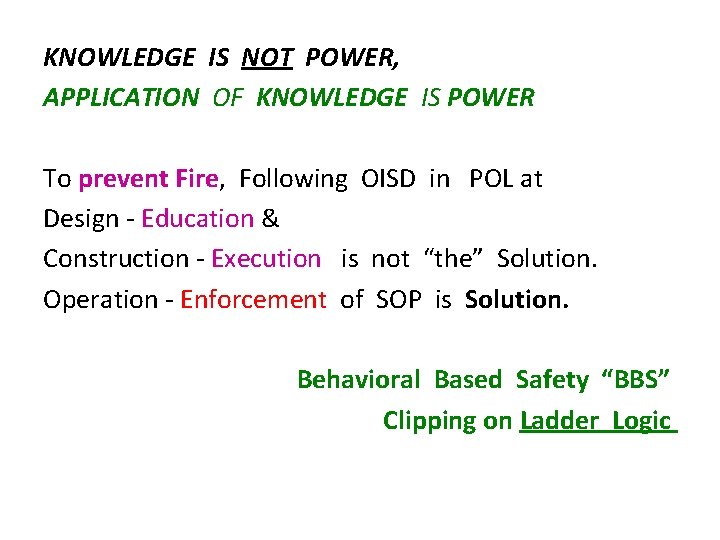 KNOWLEDGE IS NOT POWER,
APPLICATION OF KNOWLEDGE IS POWER

To prevent Fire, Following OISD in POL at
Design - Education &
Construction - Execution is not "the" Solution.
Operation - Enforcement of SOP is Solution.

Behavioral Based Safety "BBS"
Clipping on Ladder Logic